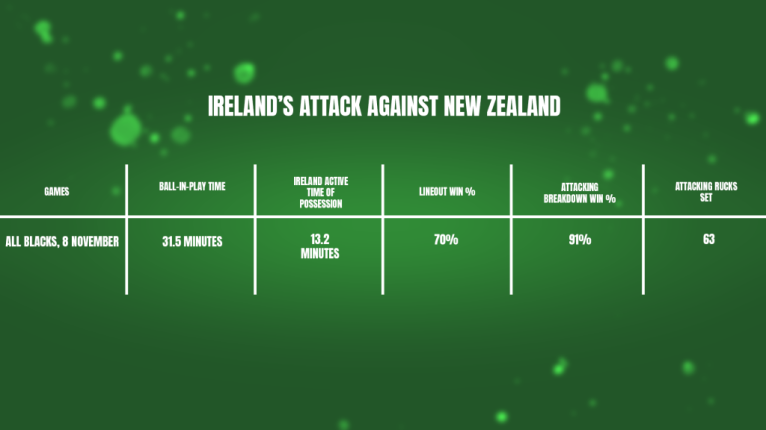 IRELAND'S ATTACK AGAINST NEW ZEALAND

| GAMES | BALL-IN-PLAY TIME | IRELAND ACTIVE TIME OF POSSESSION | LINEOUT WIN % | ATTACKING BREAKDOWN WIN % | ATTACKING RUCKS SET |
|---|---|---|---|---|---|
| ALL BLACKS, 8 NOVEMBER | 31.5 MINUTES | 13.2 MINUTES | 70% | 91% | 63 |